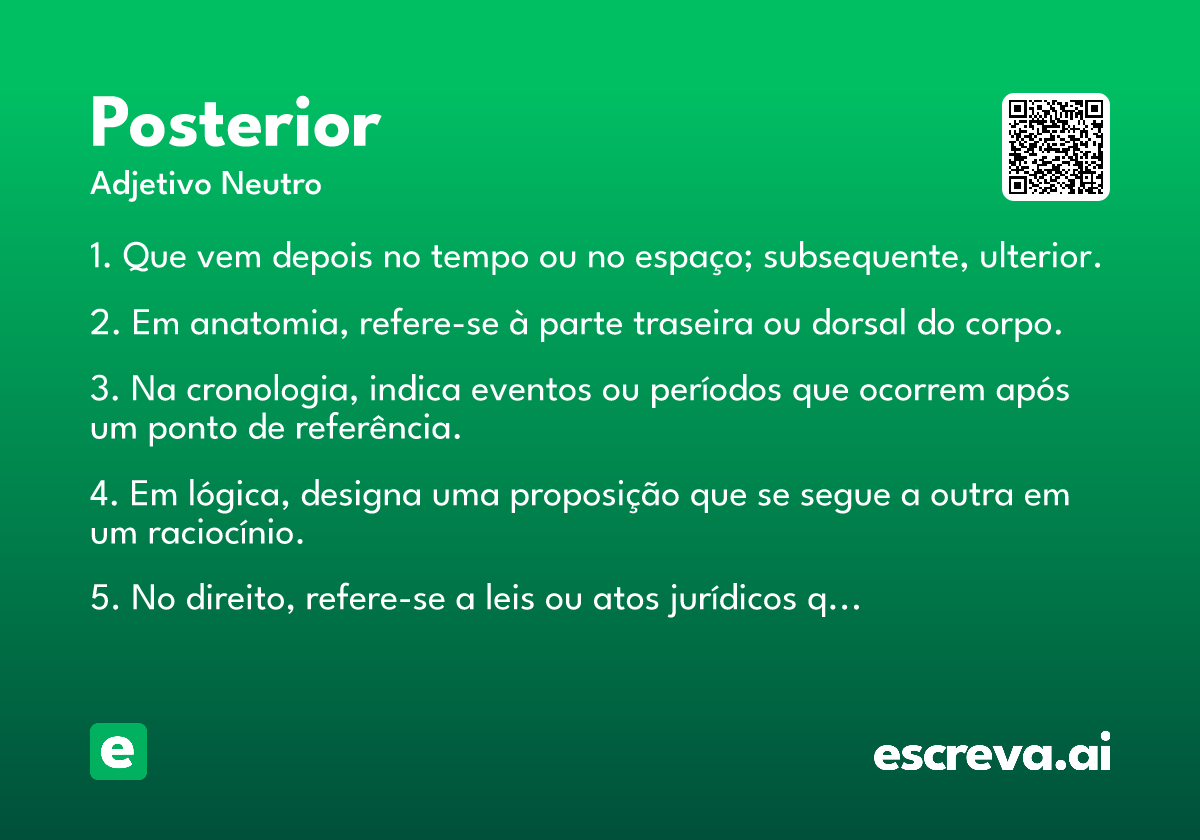 Posterior
Adjetivo Neutro

1. Que vem depois no tempo ou no espaço; subsequente, ulterior.

2. Em anatomia, refere-se à parte traseira ou dorsal do corpo.

3. Na cronologia, indica eventos ou períodos que ocorrem após um ponto de referência.

4. Em lógica, designa uma proposição que se segue a outra em um raciocínio.

5. No direito, refere-se a leis ou atos jurídicos q...

e

escreva.ai